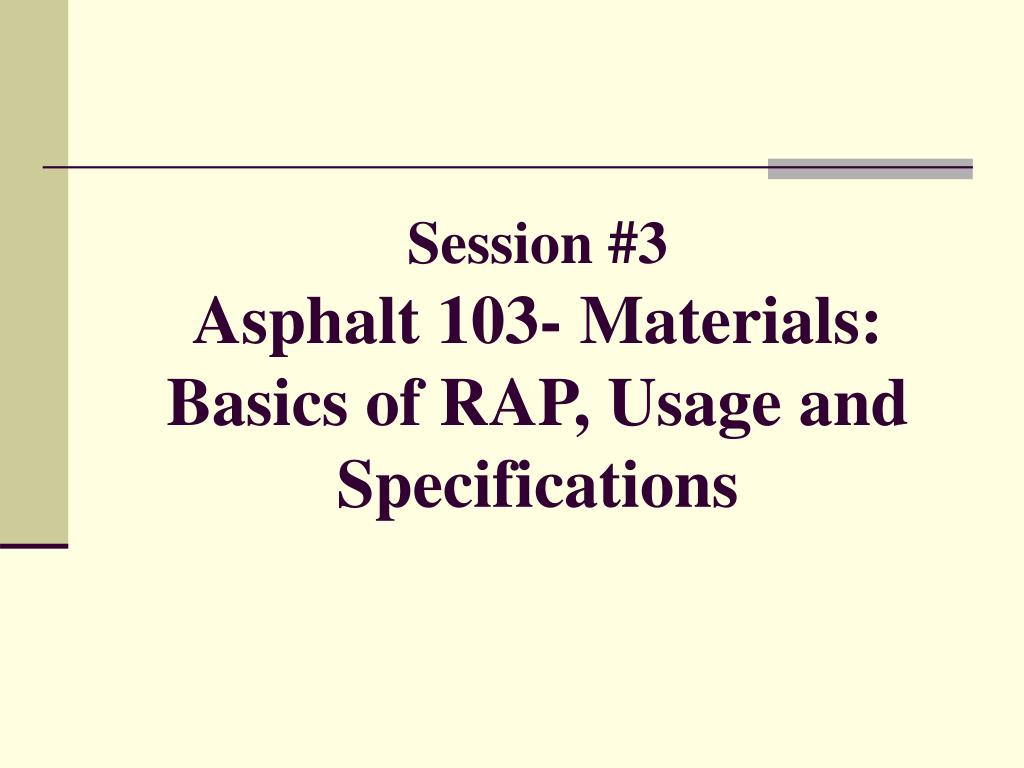 Session #3
Asphalt 103- Materials: Basics of RAP, Usage and Specifications